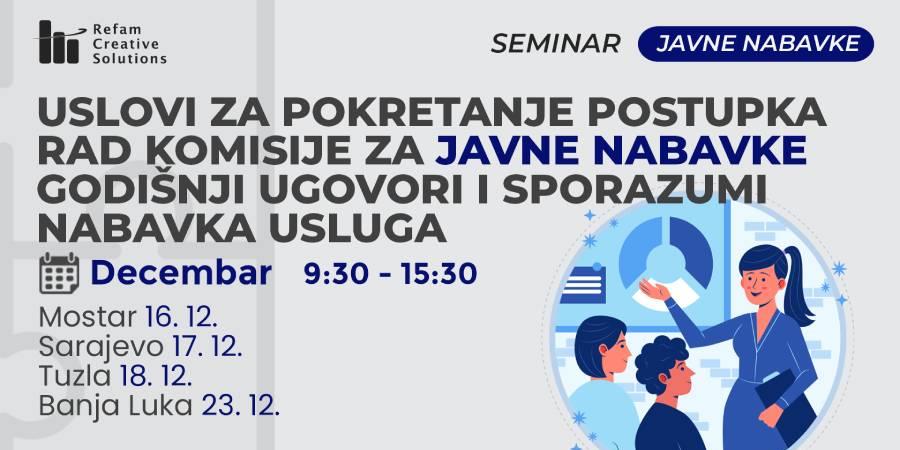 Refam Creative Solutions

SEMINAR JAVNE NABAVKE

USLOVI ZA POKRETANJE POSTUPKA
RAD KOMISIJE ZA JAVNE NABAVKE
GODIŠNJI UGOVORI I SPORAZUMI
NABAVKA USLUGA

Decembar 9:30 - 15:30

Mostar 16. 12.
Sarajevo 17. 12.
Tuzla 18. 12.
Banja Luka 23. 12.